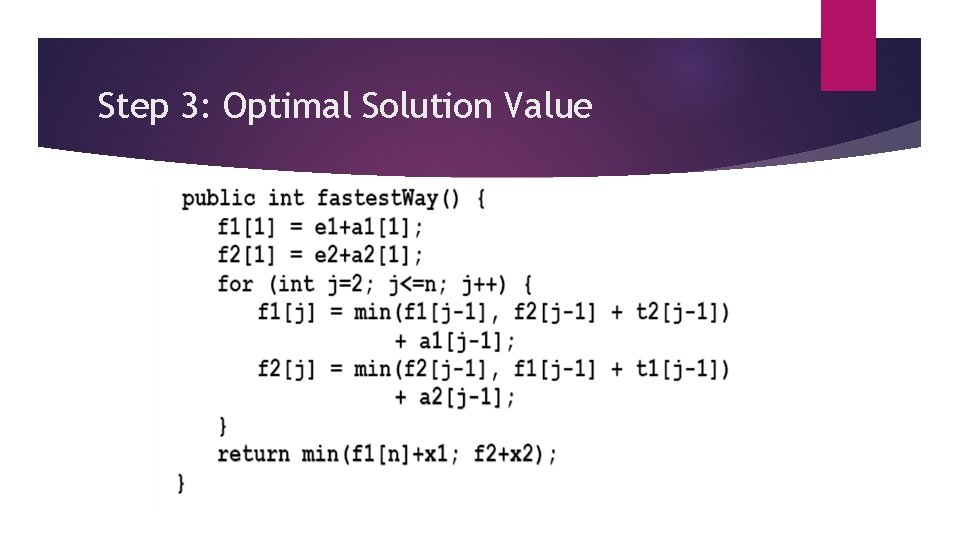 Step 3: Optimal Solution Value

public int fastestWay() {
   f1[1] = e1+a1[1];
   f2[1] = e2+a2[1];
   for (int j=2; j<=n; j++) {
      f1[j] = min(f1[j-1], f2[j-1] + t2[j-1])
                + a1[j-1];
      f2[j] = min(f2[j-1], f1[j-1] + t1[j-1])
                + a2[j-1];
   }
   return min(f1[n]+x1; f2+x2);
}